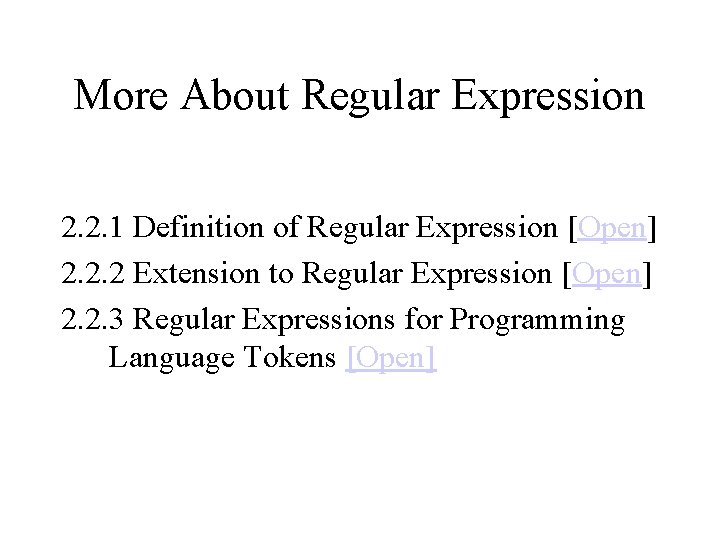 More About Regular Expression

2.2.1 Definition of Regular Expression [Open]

2.2.2 Extension to Regular Expression [Open]

2.2.3 Regular Expressions for Programming Language Tokens [Open]